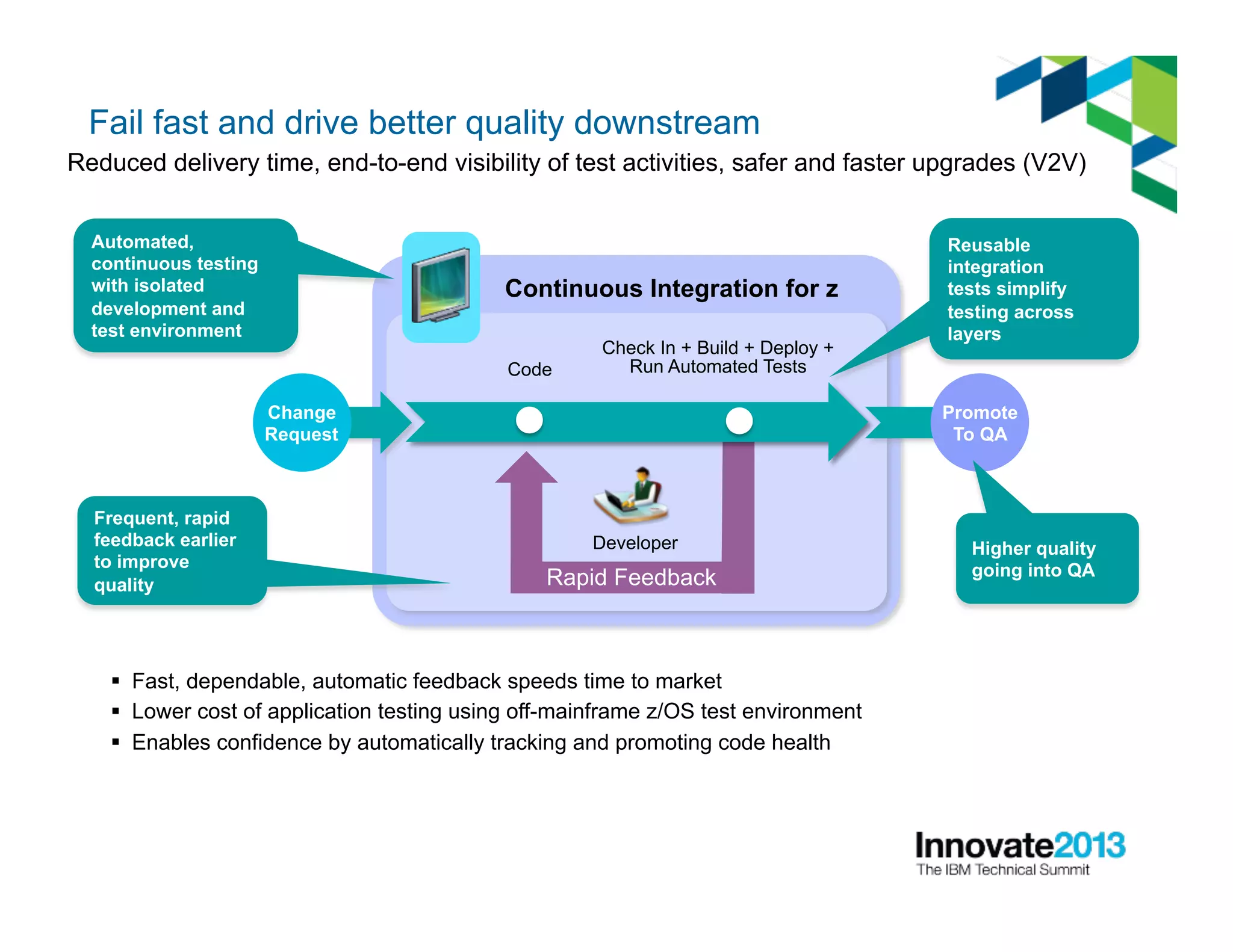 Fail fast and drive better quality downstream

Reduced delivery time, end-to-end visibility of test activities, safer and faster upgrades (V2V)

Automated, continuous testing with isolated development and test environment

Continuous Integration for z

Reusable integration tests simplify testing across layers

Code

Check In + Build + Deploy + Run Automated Tests

Change Request

Promote To QA

Developer

Rapid Feedback

Frequent, rapid feedback earlier to improve quality

Higher quality going into QA

▪ Fast, dependable, automatic feedback speeds time to market
▪ Lower cost of application testing using off-mainframe z/OS test environment
▪ Enables confidence by automatically tracking and promoting code health

Innovate2013
The IBM Technical Summit